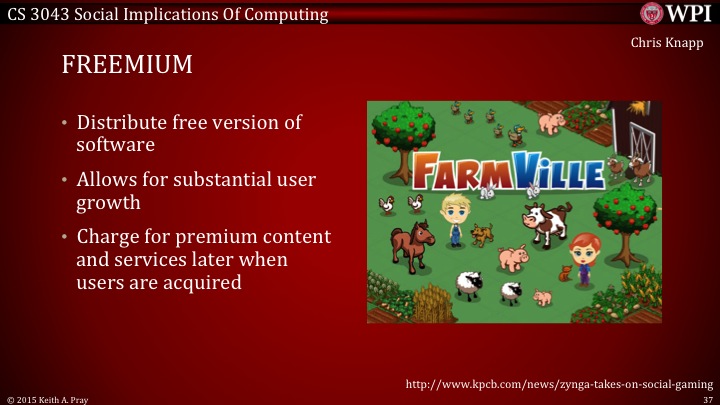 CS 3043 Social Implications Of Computing

WPI

Chris Knapp

FREEMIUM

• Distribute free version of software

• Allows for substantial user growth

• Charge for premium content and services later when users are acquired

FARMVILLE

http://www.kpcb.com/news/zynga-takes-on-social-gaming

© 2015 Keith A. Pray

37